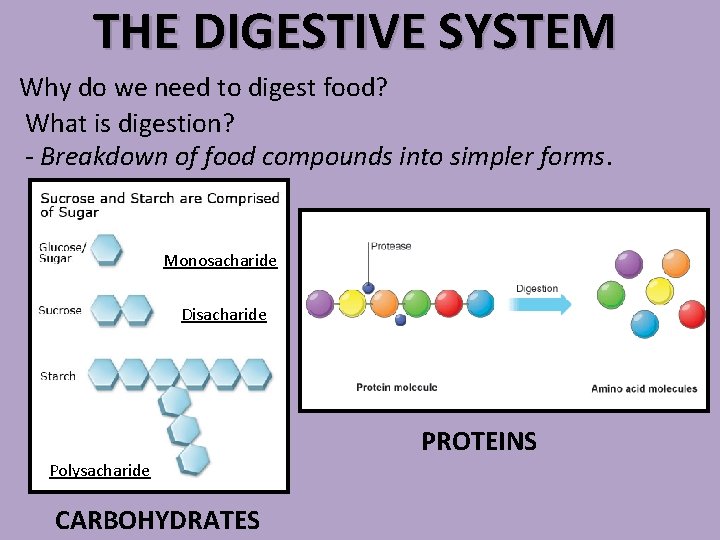 THE DIGESTIVE SYSTEM

Why do we need to digest food?

What is digestion?

- Breakdown of food compounds into simpler forms.

Sucrose and Starch are Comprised of Sugar

Glucose/ Sugar

Monosacharide

Sucrose

Disacharide

Starch

Polysacharide

CARBOHYDRATES

Protease

Digestion

Protein molecule

Amino acid molecules

PROTEINS